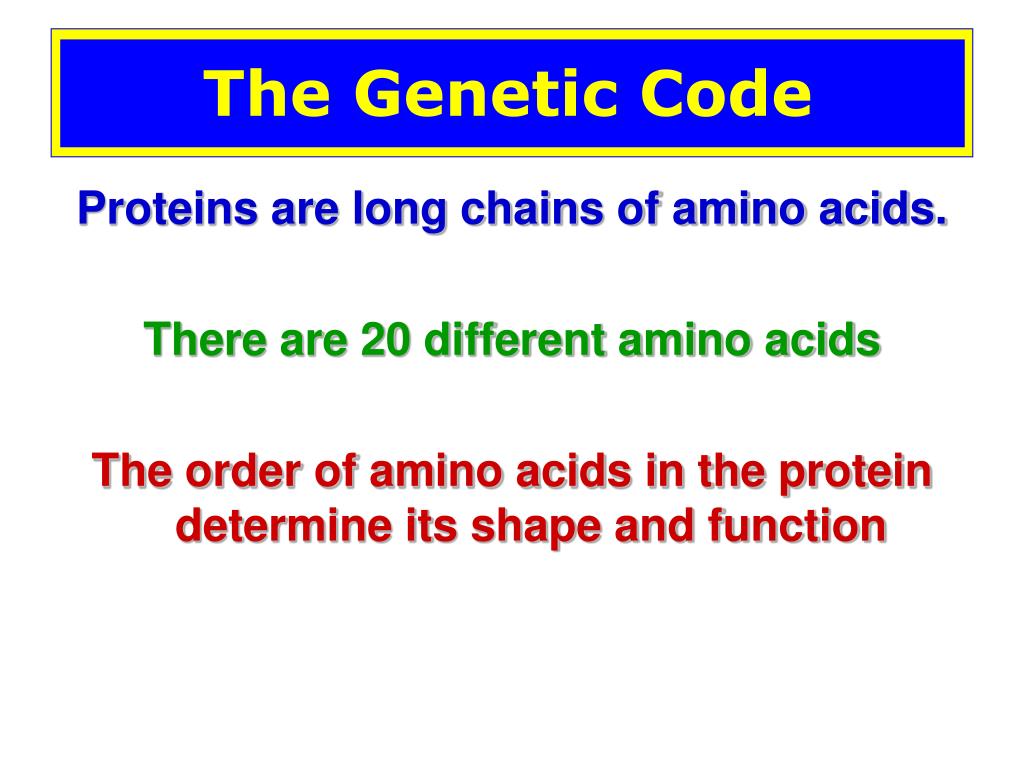 The Genetic Code

Proteins are long chains of amino acids.

There are 20 different amino acids

The order of amino acids in the protein determine its shape and function